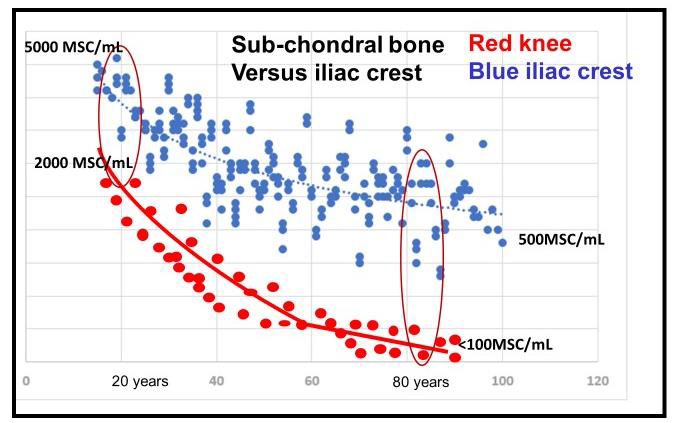 5000 MSC/mL

Sub-chondral bone
Versus iliac crest

Red knee
Blue iliac crest

2000 MSC/mL

500MSC/mL

<100MSC/mL

0
20 years
40
60
80 years
100
120